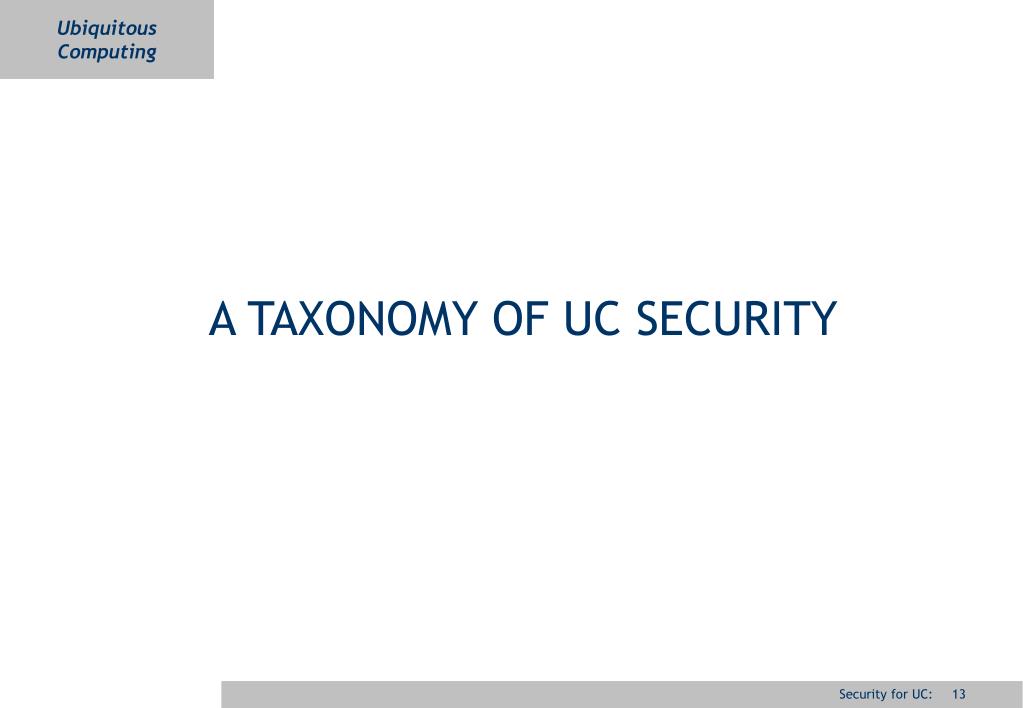 Ubiquitous Computing

A TAXONOMY OF UC SECURITY

Security for UC: 13